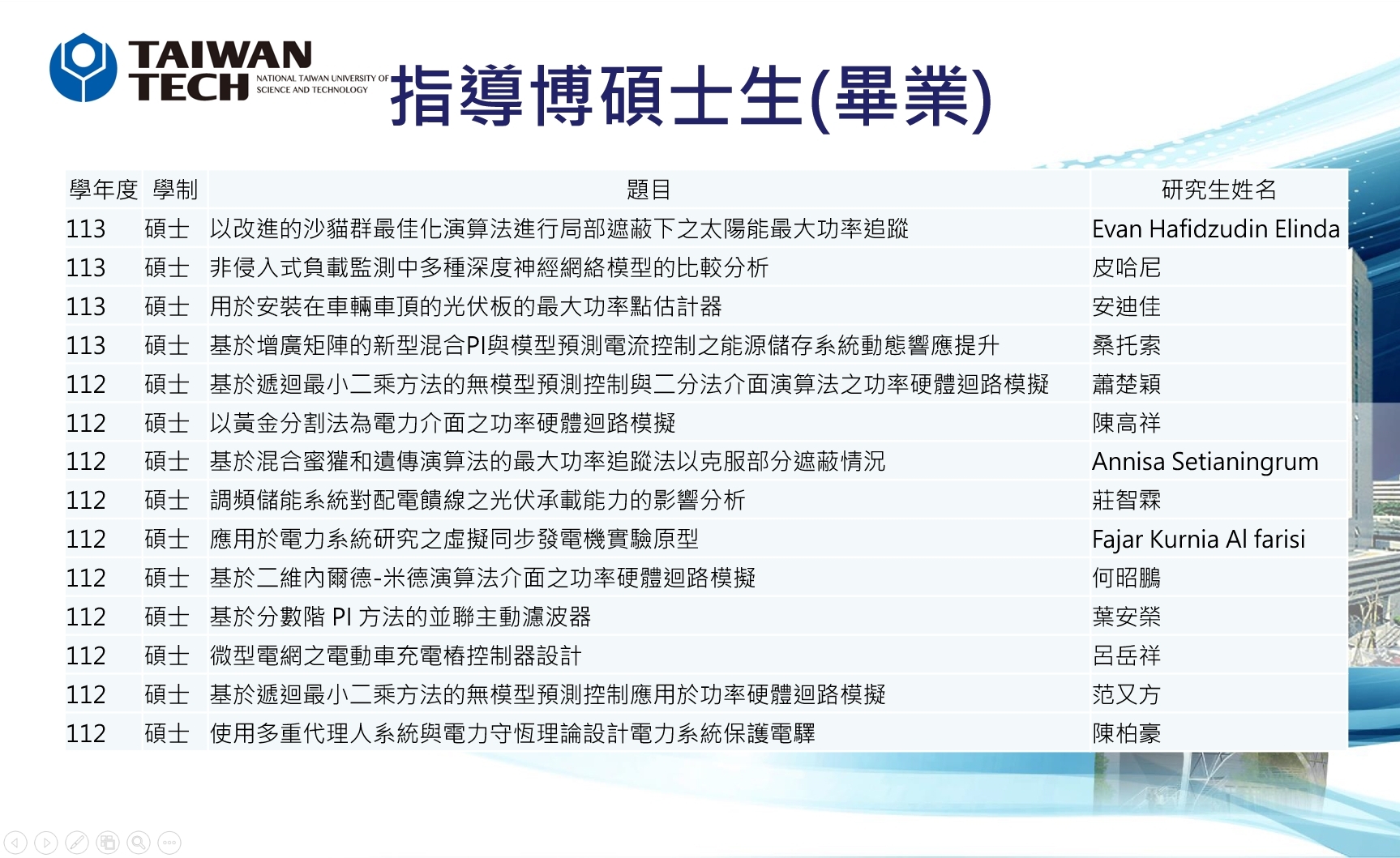 TAIWAN TECH NATIONAL TAIWAN UNIVERSITY OF SCIENCE AND TECHNOLOGY

指導博碩士生(畢業)

| 學年度 | 學制 | 題目 | 研究生姓名 |
|---|---|---|---|
| 113 | 碩士 | 以改進的沙貓群最佳化演算法進行局部遮蔽下之太陽能最大功率追蹤 | Evan Hafidzudin Elinda |
| 113 | 碩士 | 非侵入式負載監測中多種深度神經網絡模型的比較分析 | 皮哈尼 |
| 113 | 碩士 | 用於安裝在車輛車頂的光伏板的最大功率點估計器 | 安迪佳 |
| 113 | 碩士 | 基於增廣矩陣的新型混合PI與模型預測電流控制之能源儲存系統動態響應提升 | 桑托索 |
| 112 | 碩士 | 基於遞迴最小二乘方法的無模型預測控制與二分法介面演算法之功率硬體迴路模擬 | 蕭楚穎 |
| 112 | 碩士 | 以黃金分割法為電力介面之功率硬體迴路模擬 | 陳高祥 |
| 112 | 碩士 | 基於混合蜜獾和遺傳演算法的最大功率追蹤法以克服部分遮蔽情況 | Annisa Setianingrum |
| 112 | 碩士 | 調頻儲能系統對配電饋線之光伏承載能力的影響分析 | 莊智霖 |
| 112 | 碩士 | 應用於電力系統研究之虛擬同步發電機實驗原型 | Fajar Kurnia Al farisi |
| 112 | 碩士 | 基於二維內爾德-米德演算法介面之功率硬體迴路模擬 | 何昭鵬 |
| 112 | 碩士 | 基於分數階 PI 方法的並聯主動濾波器 | 葉安榮 |
| 112 | 碩士 | 微型電網之電動車充電樁控制器設計 | 呂岳祥 |
| 112 | 碩士 | 基於遞迴最小二乘方法的無模型預測控制應用於功率硬體迴路模擬 | 范又方 |
| 112 | 碩士 | 使用多重代理人系統與電力守恆理論設計電力系統保護電驛 | 陳柏豪 |